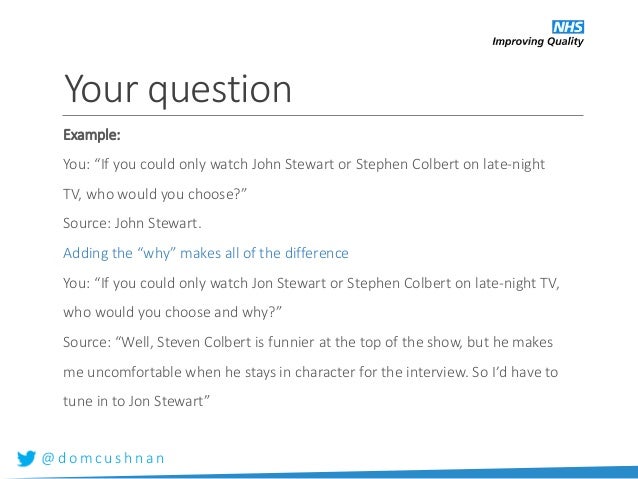 NHS
Improving Quality

Your question

Example:

You: “If you could only watch John Stewart or Stephen Colbert on late-night TV, who would you choose?”

Source: John Stewart.

Adding the “why” makes all of the difference

You: “If you could only watch Jon Stewart or Stephen Colbert on late-night TV, who would you choose and why?”

Source: “Well, Steven Colbert is funnier at the top of the show, but he makes me uncomfortable when he stays in character for the interview. So I’d have to tune in to Jon Stewart”

@domcushnan